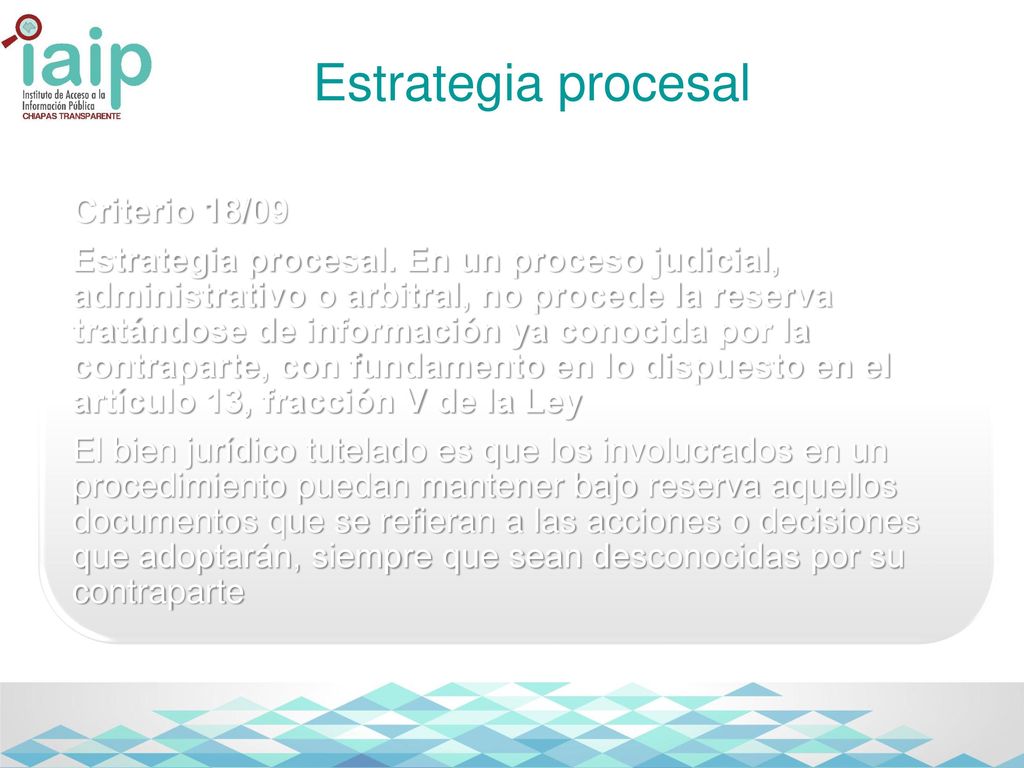 iaip
Instituto de Acceso a la Información Pública
CHIAPAS TRANSPARENTE

Estrategia procesal

Criterio 18/09

Estrategia procesal. En un proceso judicial, administrativo o arbitral, no procede la reserva tratándose de información ya conocida por la contraparte, con fundamento en lo dispuesto en el artículo 13, fracción V de la Ley

El bien jurídico tutelado es que los involucrados en un procedimiento puedan mantener bajo reserva aquellos documentos que se refieran a las acciones o decisiones que adoptarán, siempre que sean desconocidas por su contraparte